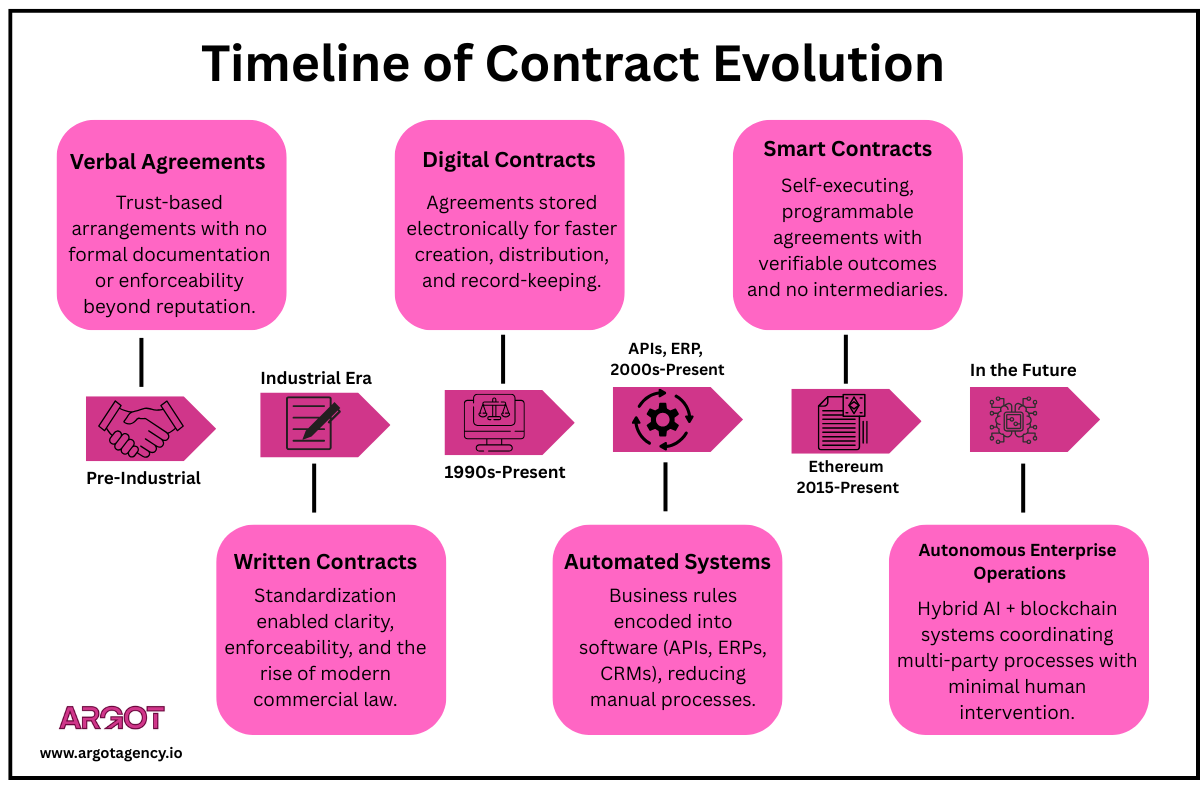 Timeline of Contract Evolution

Verbal Agreements
Trust-based arrangements with no formal documentation or enforceability beyond reputation.

Pre-Industrial

Industrial Era

Written Contracts
Standardization enabled clarity, enforceability, and the rise of modern commercial law.

Digital Contracts
Agreements stored electronically for faster creation, distribution, and record-keeping.

1990s-Present

APIs, ERP, 2000s-Present

Automated Systems
Business rules encoded into software (APIs, ERPs, CRMs), reducing manual processes.

Smart Contracts
Self-executing, programmable agreements with verifiable outcomes and no intermediaries.

Ethereum 2015-Present

In the Future

Autonomous Enterprise Operations
Hybrid AI + blockchain systems coordinating multi-party processes with minimal human intervention.

ARGOT
www.argotagency.io